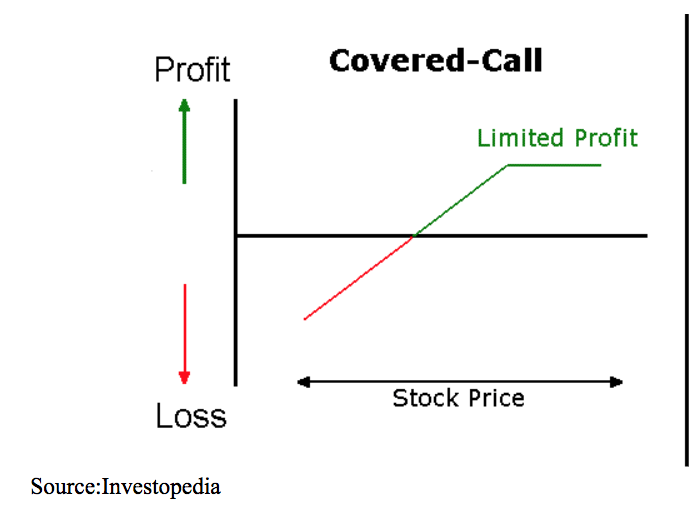 Covered-Call

Profit

Limited Profit

Loss

Stock Price

Source:Investopedia